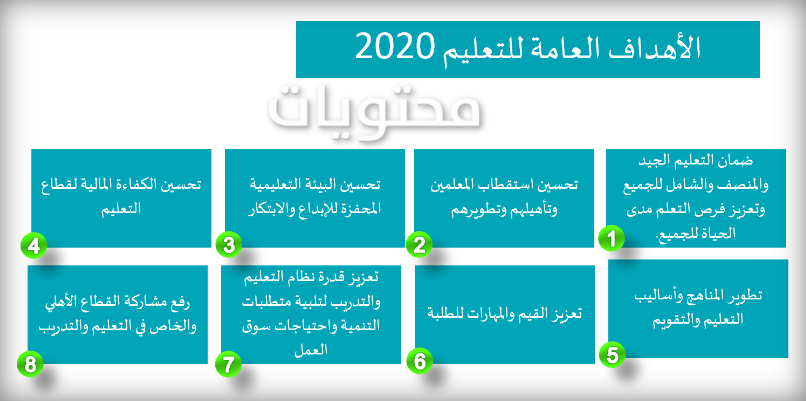 الأهداف العامة للتعليم 2020

محتويات

ضمان التعليم الجيد والمنصف والشامل للجميع وتعزيز فرص التعلم مدى الحياة للجميع.

1

تحسين استقطاب المعلمين وتأهيلهم وتطويرهم

2

تحسين البيئة التعليمية المحفزة للإبداع والابتكار

3

تحسين الكفاءة المالية لقطاع التعليم

4

تطوير المناهج وأساليب التعليم والتقويم

5

تعزيز القيم والمهارات للطلبة

6

تعزيز قدرة نظام التعليم والتدريب لتلبية متطلبات التنمية واحتياجات سوق العمل

7

رفع مشاركة القطاع الأهلي والخاص في التعليم والتدريب

8